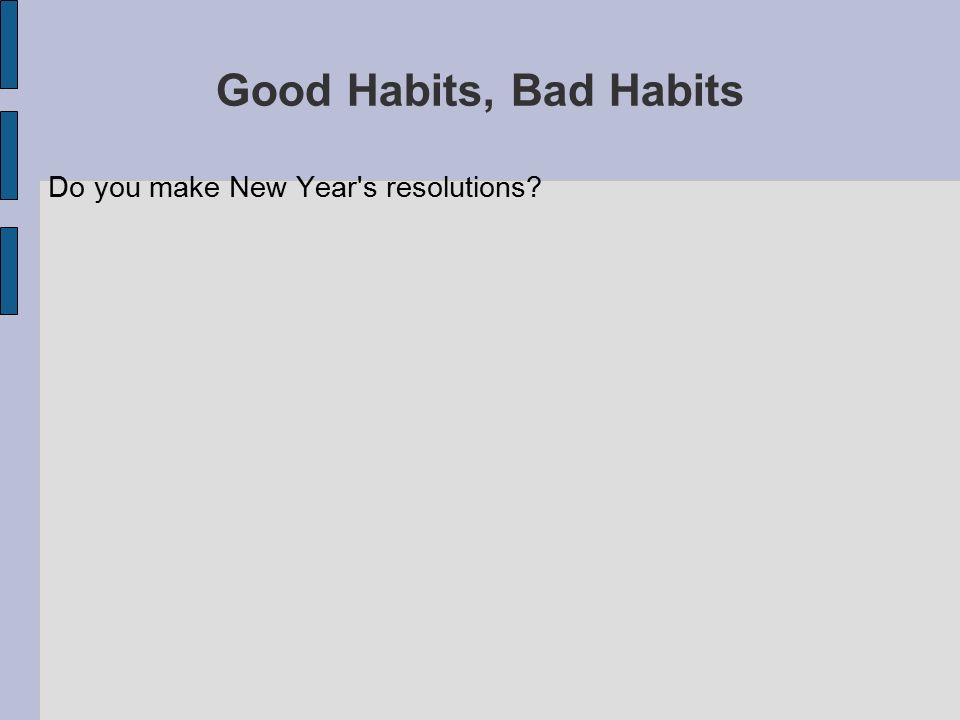 Good Habits, Bad Habits

Do you make New Year's resolutions?